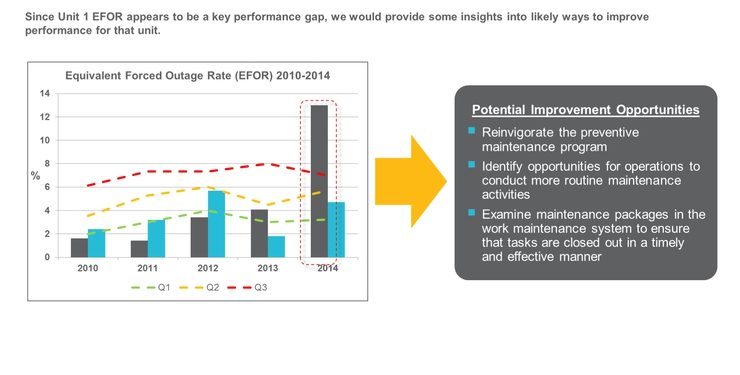 Since Unit 1 EFOR appears to be a key performance gap, we would provide some insights into likely ways to improve performance for that unit.

Equivalent Forced Outage Rate (EFOR) 2010-2014

14
12
10
8
%
6
4
2
0

2010 2011 2012 2013 2014

Q1 Q2 Q3

Potential Improvement Opportunities

Reinvigorate the preventive maintenance program

Identify opportunities for operations to conduct more routine maintenance activities

Examine maintenance packages in the work maintenance system to ensure that tasks are closed out in a timely and effective manner